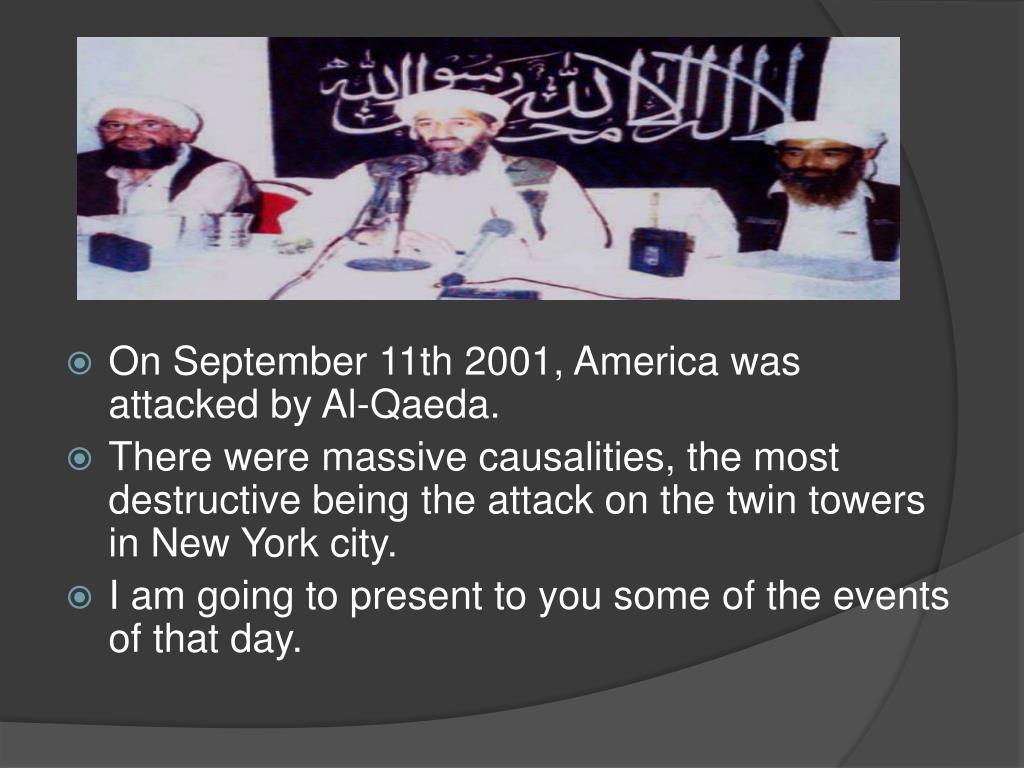 لا إله إلا الله محمد رسول الله

On September 11th 2001, America was attacked by Al-Qaeda.

There were massive causalities, the most destructive being the attack on the twin towers in New York city.

I am going to present to you some of the events of that day.